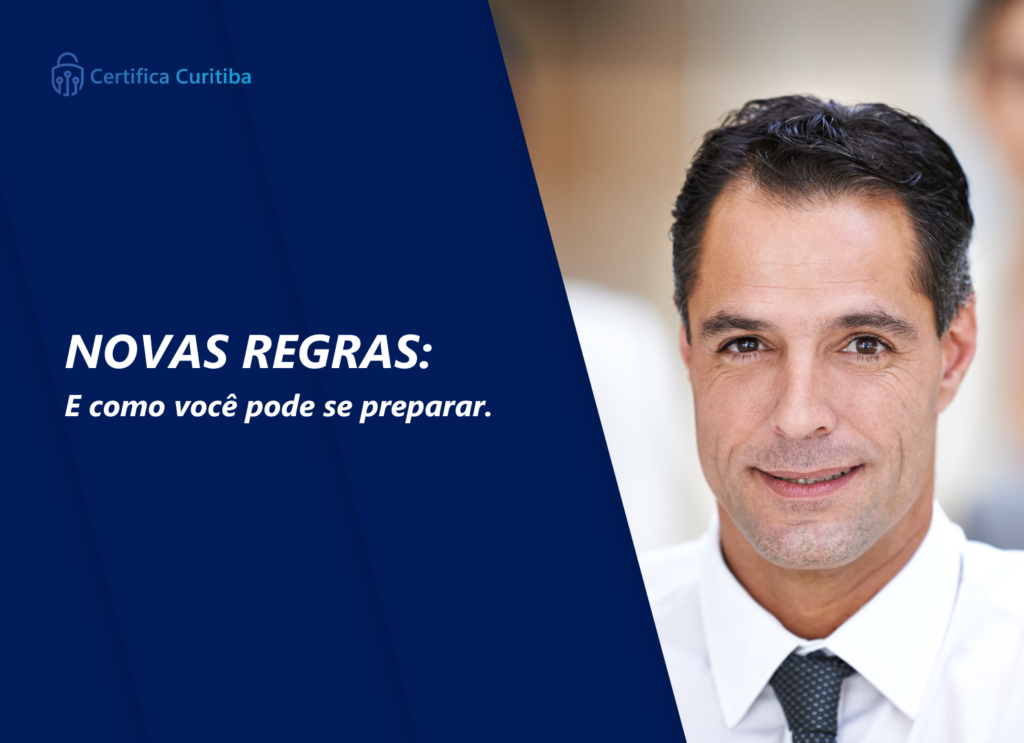 Certifica Curitiba

NOVAS REGRAS:
E como você pode se preparar.